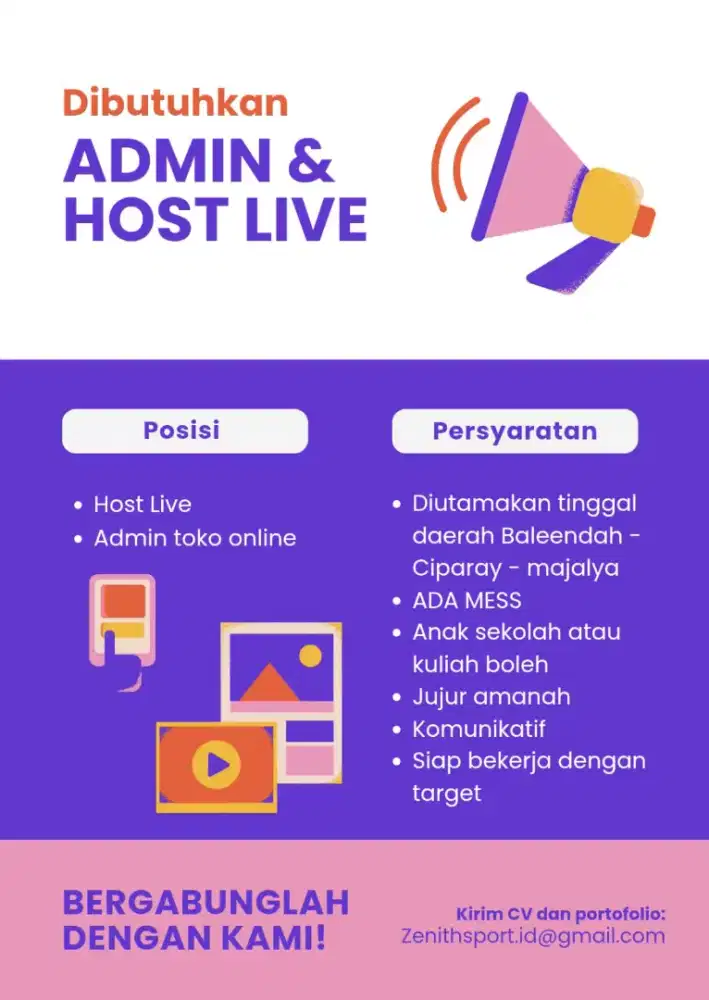 Dibutuhkan

ADMIN & HOST LIVE

Posisi

- Host Live
- Admin toko online

Persyaratan

- Diutamakan tinggal daerah Baleendah - Ciparay - majalya
- ADA MESS
- Anak sekolah atau kuliah boleh
- Jujur amanah
- Komunikatif
- Siap bekerja dengan target

BERGABUNGLAH DENGAN KAMI!

Kirim CV dan portofolio:
Zenithsport.id@gmail.com